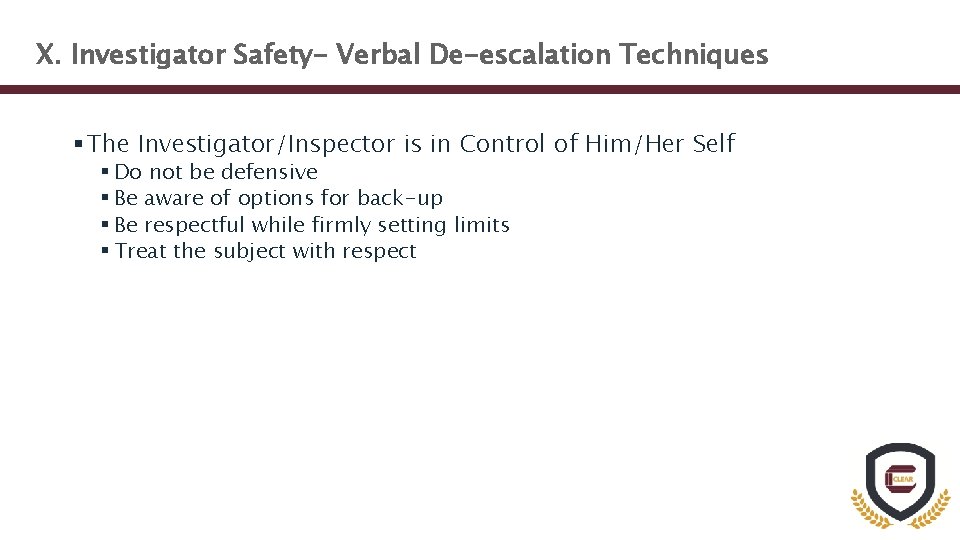 X. Investigator Safety- Verbal De-escalation Techniques

▪ The Investigator/Inspector is in Control of Him/Her Self
▪ Do not be defensive
▪ Be aware of options for back-up
▪ Be respectful while firmly setting limits
▪ Treat the subject with respect

CLEAR